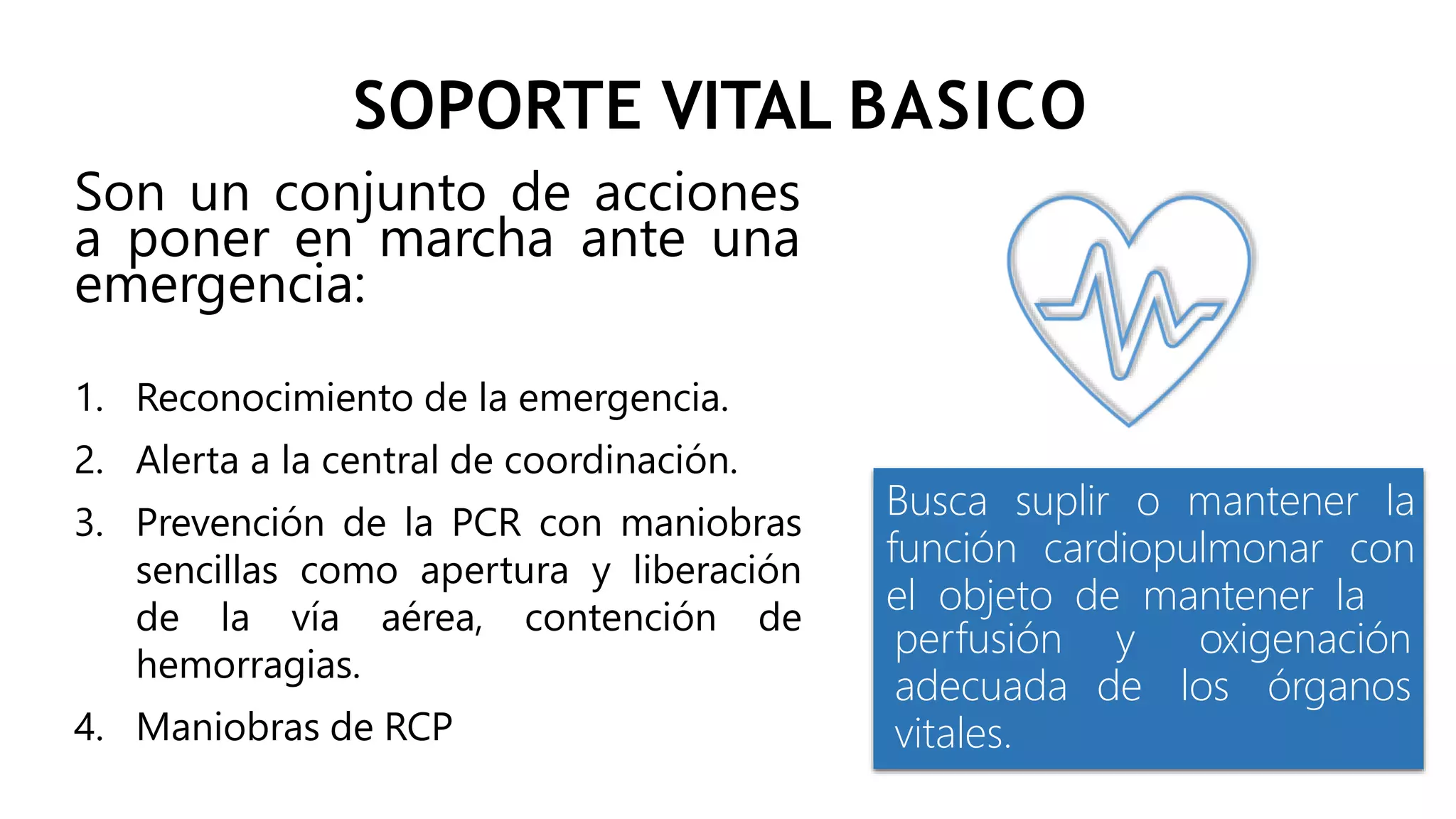 SOPORTE VITAL BASICO

Son un conjunto de acciones a poner en marcha ante una emergencia:

1. Reconocimiento de la emergencia.
2. Alerta a la central de coordinación.
3. Prevención de la PCR con maniobras sencillas como apertura y liberación de la vía aérea, contención de hemorragias.
4. Maniobras de RCP

Busca suplir o mantener la función cardiopulmonar con el objeto de mantener la perfusión y oxigenación adecuada de los órganos vitales.